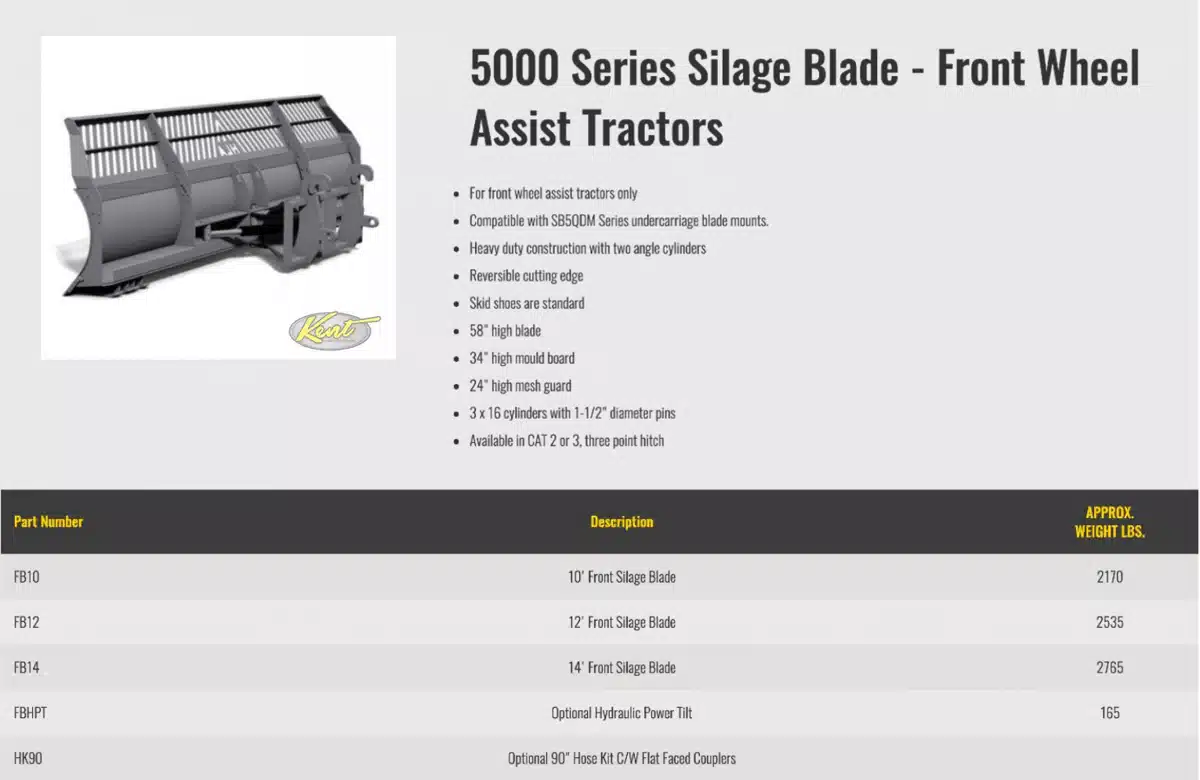 Kent

5000 Series Silage Blade - Front Wheel Assist Tractors

- For front wheel assist tractors only
- Compatible with SB5QDM Series undercarriage blade mounts.
- Heavy duty construction with two angle cylinders
- Reversible cutting edge
- Skid shoes are standard
- 58" high blade
- 34" high mould board
- 24" high mesh guard
- 3 x 16 cylinders with 1-1/2" diameter pins
- Available in CAT 2 or 3, three point hitch

| Part Number | Description | APPROX. WEIGHT LBS. |
|---|---|---|
| FB10 | 10' Front Silage Blade | 2170 |
| FB12 | 12' Front Silage Blade | 2535 |
| FB14 | 14' Front Silage Blade | 2765 |
| FBHPT | Optional Hydraulic Power Tilt | 165 |
| HK90 | Optional 90" Hose Kit C/W Flat Faced Couplers | |